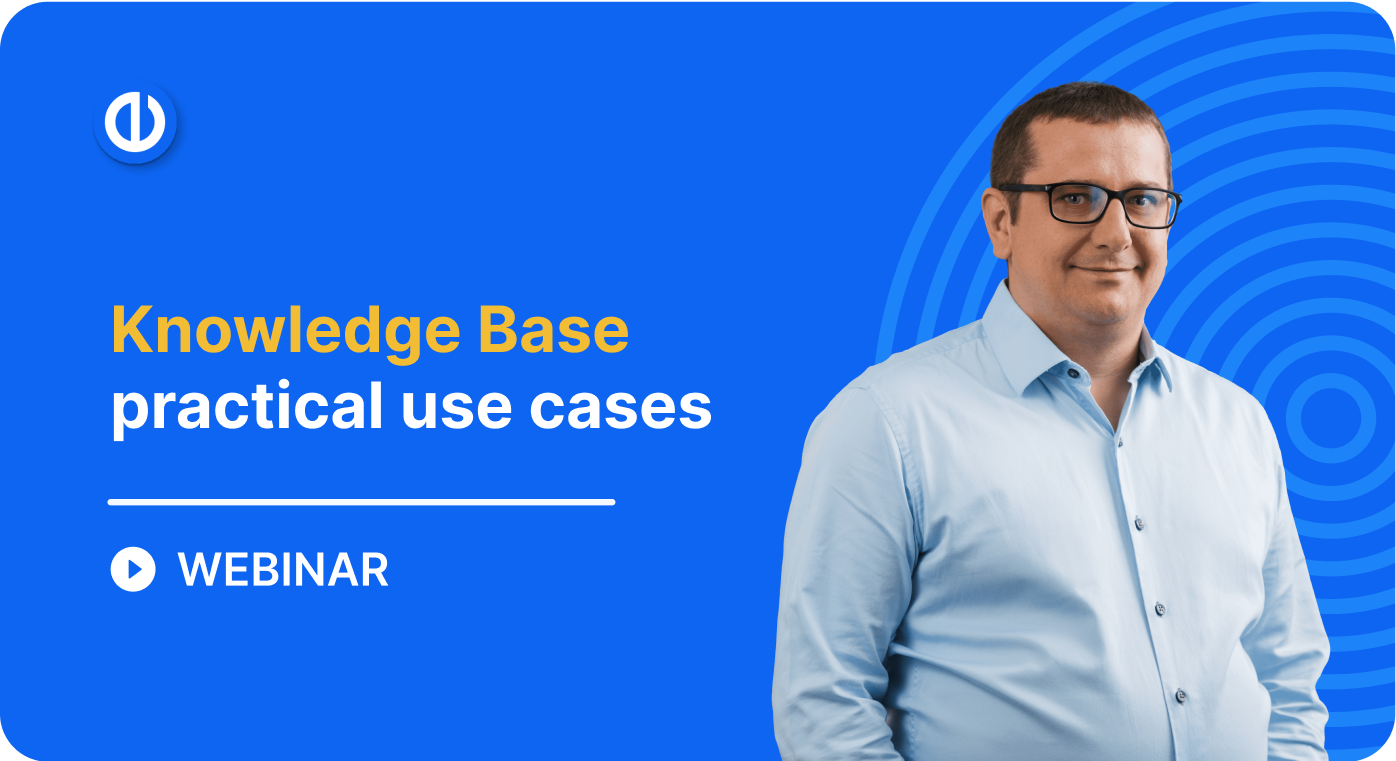 Knowledge Base
practical use cases

WEBINAR